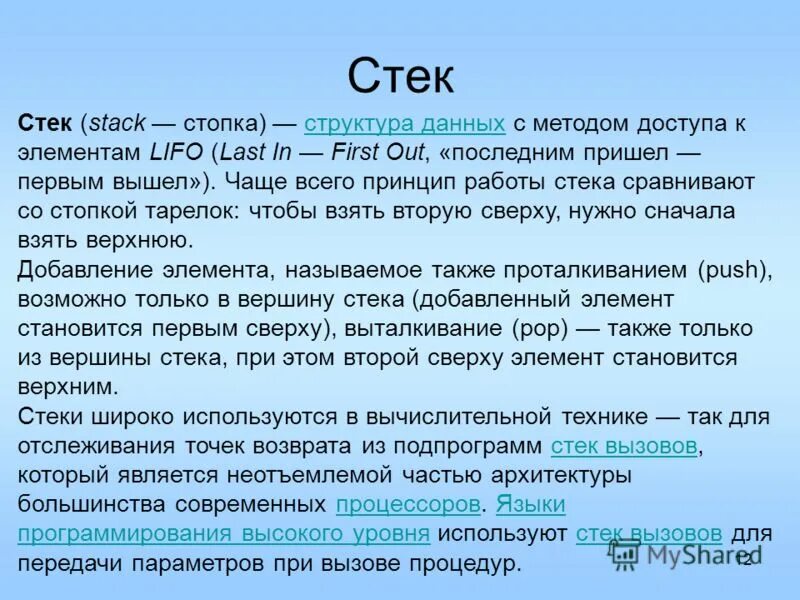 Стек

Стек (stack — стопка) — структура данных с методом доступа к элементам LIFO (Last In — First Out, «последним пришел — первым вышел»). Чаще всего принцип работы стека сравнивают со стопкой тарелок: чтобы взять вторую сверху, нужно сначала взять верхнюю.

Добавление элемента, называемое также проталкиванием (push), возможно только в вершину стека (добавленный элемент становится первым сверху), выталкивание (pop) — также только из вершины стека, при этом второй сверху элемент становится верхним.

Стеки широко используются в вычислительной технике — так для отслеживания точек возврата из подпрограмм стек вызовов, который является неотъемлемой частью архитектуры большинства современных процессоров. Языки программирования высокого уровня используют стек вызовов для передачи параметров при вызове процедур.

MyShared 12